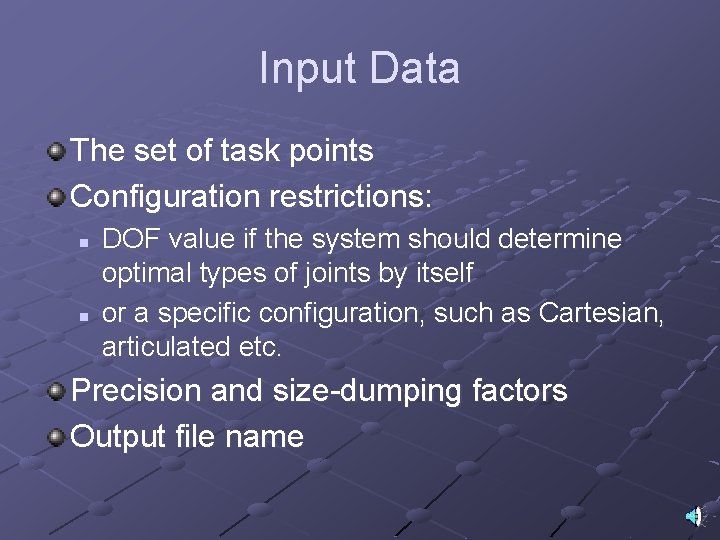 Input Data

The set of task points

Configuration restrictions:

DOF value if the system should determine optimal types of joints by itself

or a specific configuration, such as Cartesian, articulated etc.

Precision and size-dumping factors

Output file name